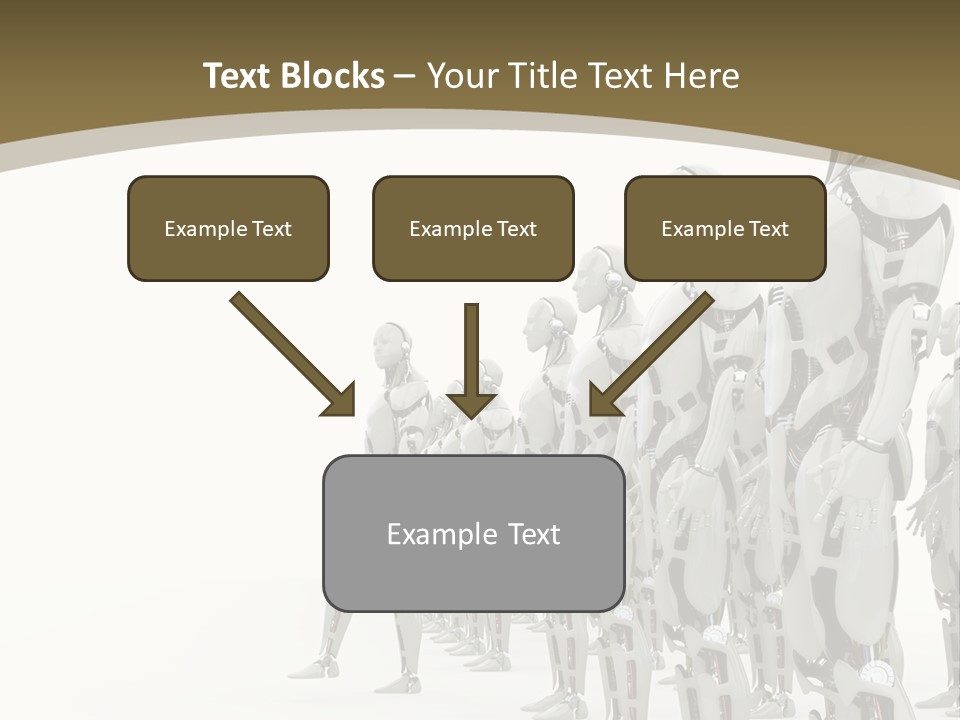 Text Blocks – Your Title Text Here

Example Text

Example Text

Example Text

Example Text